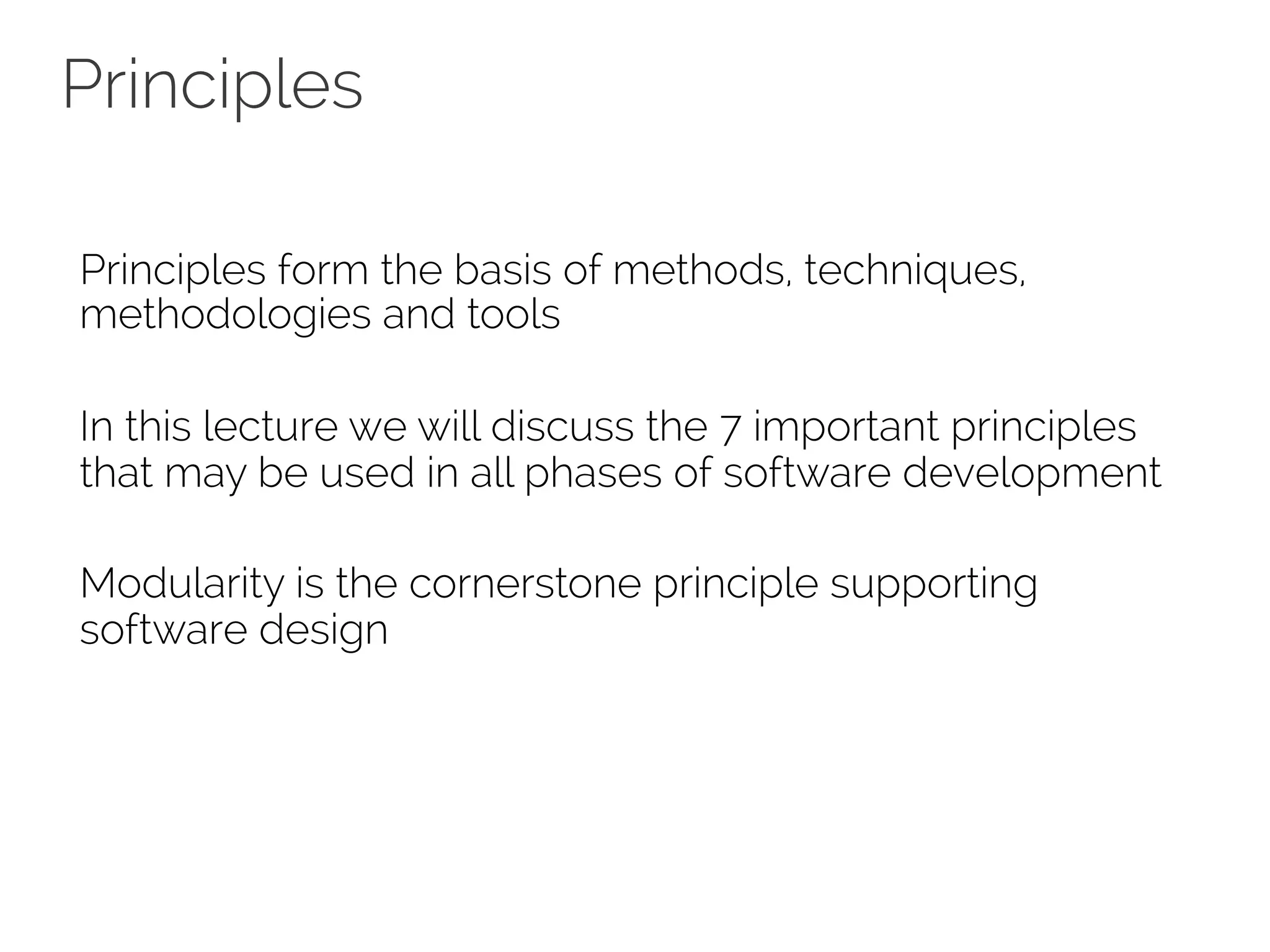 Principles

Principles form the basis of methods, techniques, methodologies and tools

In this lecture we will discuss the 7 important principles that may be used in all phases of software development

Modularity is the cornerstone principle supporting software design